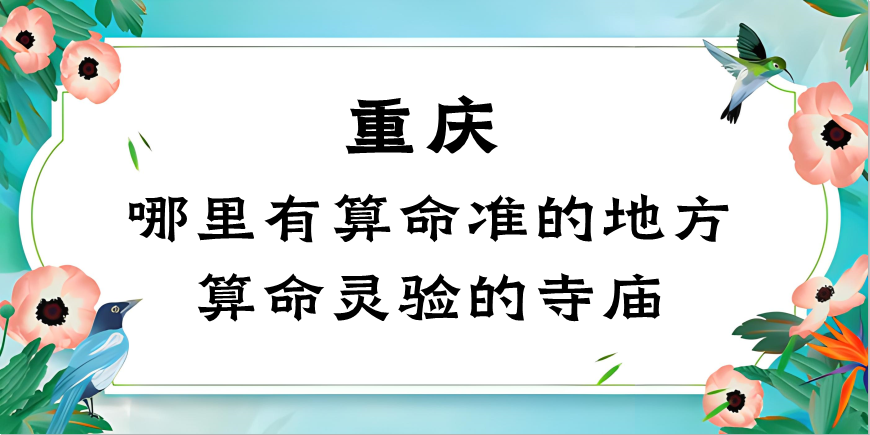 重庆

哪里有算命准的地方

算命灵验的寺庙